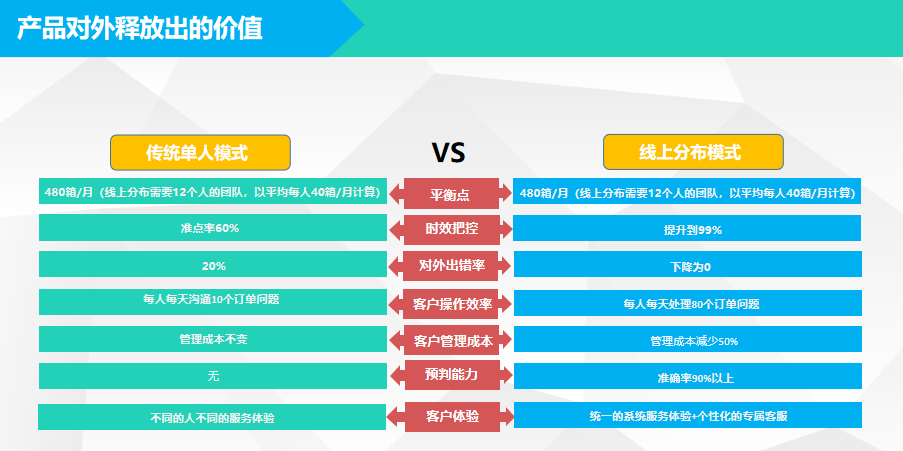 产品对外释放出的价值

| 传统单人模式 | VS | 线上分布模式 |
|---|---|---|
| 480箱/月（线上分布需要12个人的团队，以平均每人40箱/月计算） | 平衡点 | 480箱/月（线上分布需要12个人的团队，以平均每人40箱/月计算） |
| 准点率60% | 时效把控 | 提升到99% |
| 20% | 对外出错率 | 下降为0 |
| 每人每天沟通10个订单问题 | 客户操作效率 | 每人每天处理80个订单问题 |
| 管理成本不变 | 客户管理成本 | 管理成本减少50% |
| 无 | 预判能力 | 准确率90%以上 |
| 不同的人不同的服务体验 | 客户体验 | 统一的系统服务体验+个性化的专属客服 |